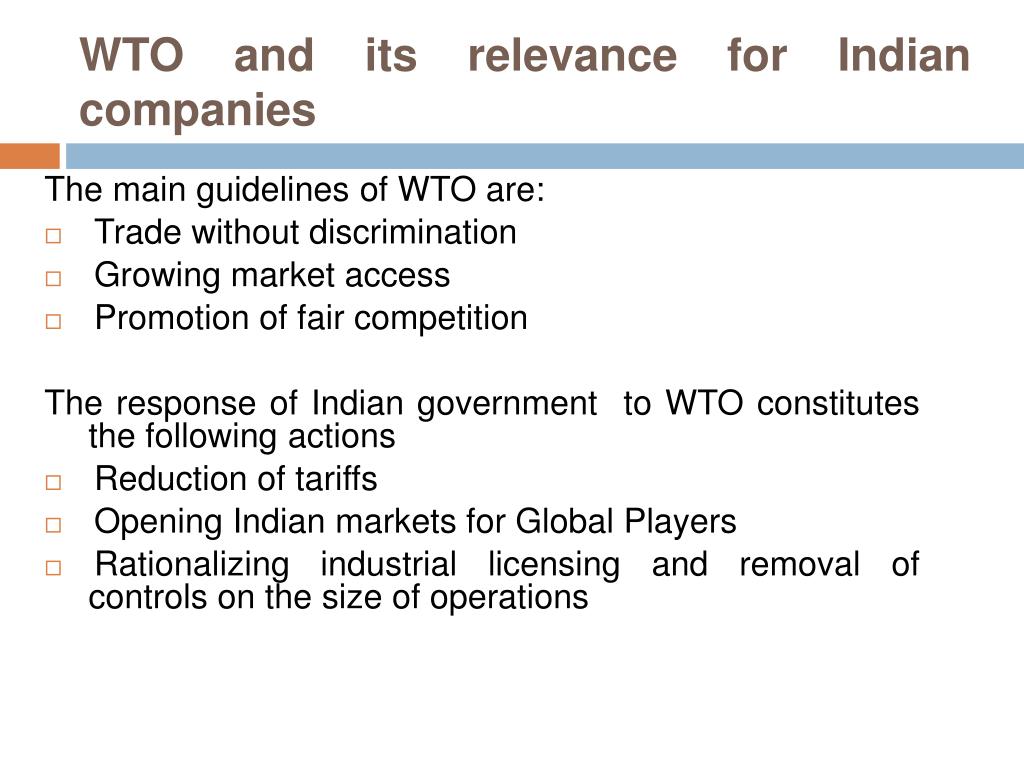 WTO and its relevance for Indian companies

The main guidelines of WTO are:

□ Trade without discrimination
□ Growing market access
□ Promotion of fair competition

The response of Indian government to WTO constitutes the following actions

□ Reduction of tariffs
□ Opening Indian markets for Global Players
□ Rationalizing industrial licensing and removal of controls on the size of operations